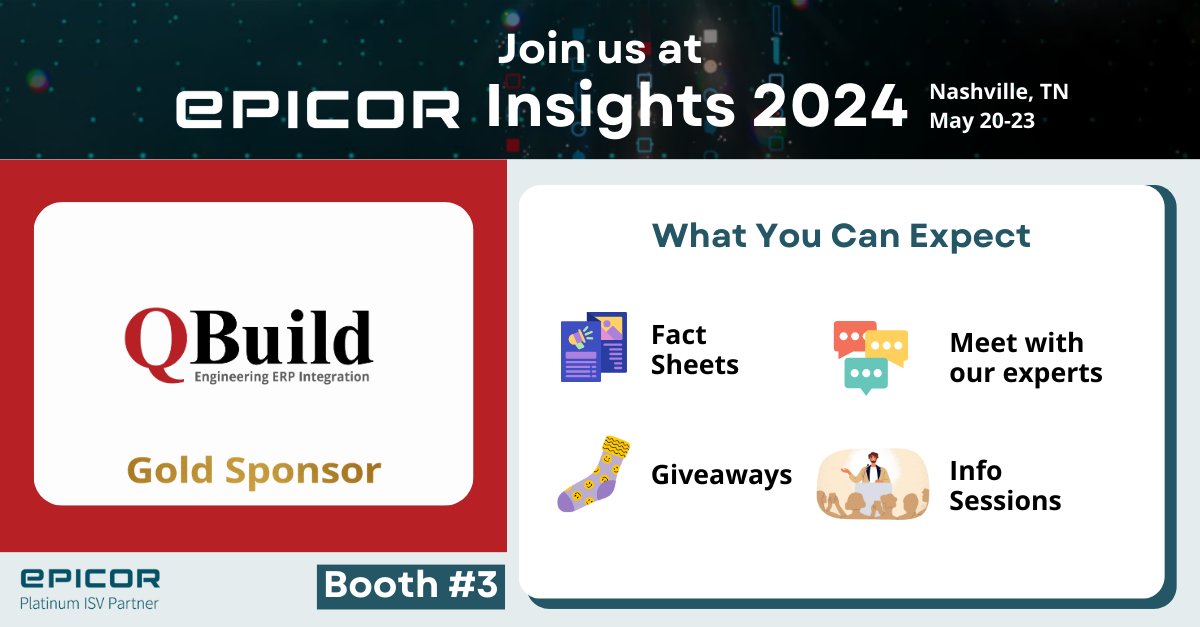 Join us at
EPICOR Insights 2024
Nashville, TN
May 20-23

QBuild
Engineering ERP Integration

Gold Sponsor

What You Can Expect

Fact Sheets

Meet with our experts

Giveaways

Info Sessions

EPICOR
Platinum ISV Partner

Booth #3